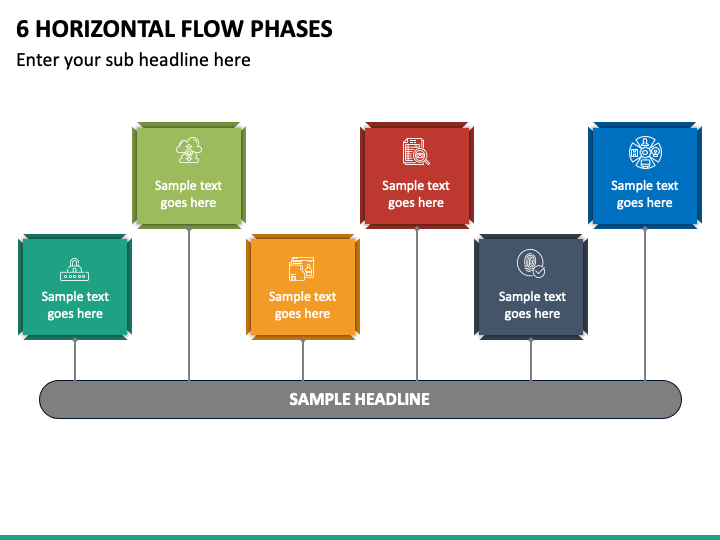 6 HORIZONTAL FLOW PHASES

Enter your sub headline here

Sample text goes here

Sample text goes here

Sample text goes here

Sample text goes here

Sample text goes here

Sample text goes here

SAMPLE HEADLINE